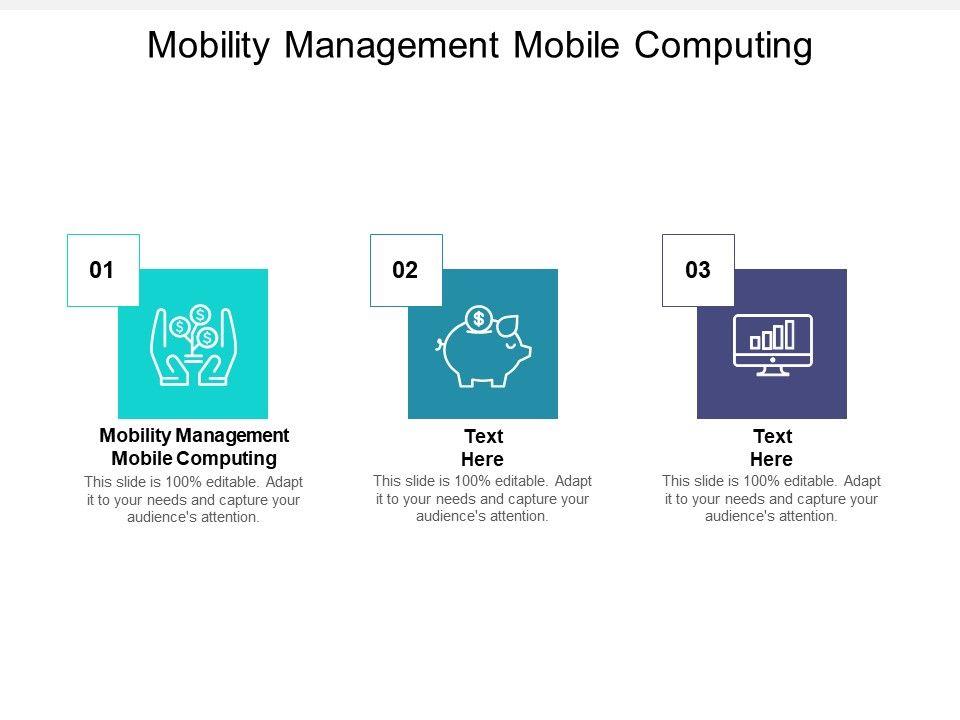 Mobility Management Mobile Computing

01

Mobility Management Mobile Computing

This slide is 100% editable. Adapt it to your needs and capture your audience's attention.

02

Text Here

This slide is 100% editable. Adapt it to your needs and capture your audience's attention.

03

Text Here

This slide is 100% editable. Adapt it to your needs and capture your audience's attention.